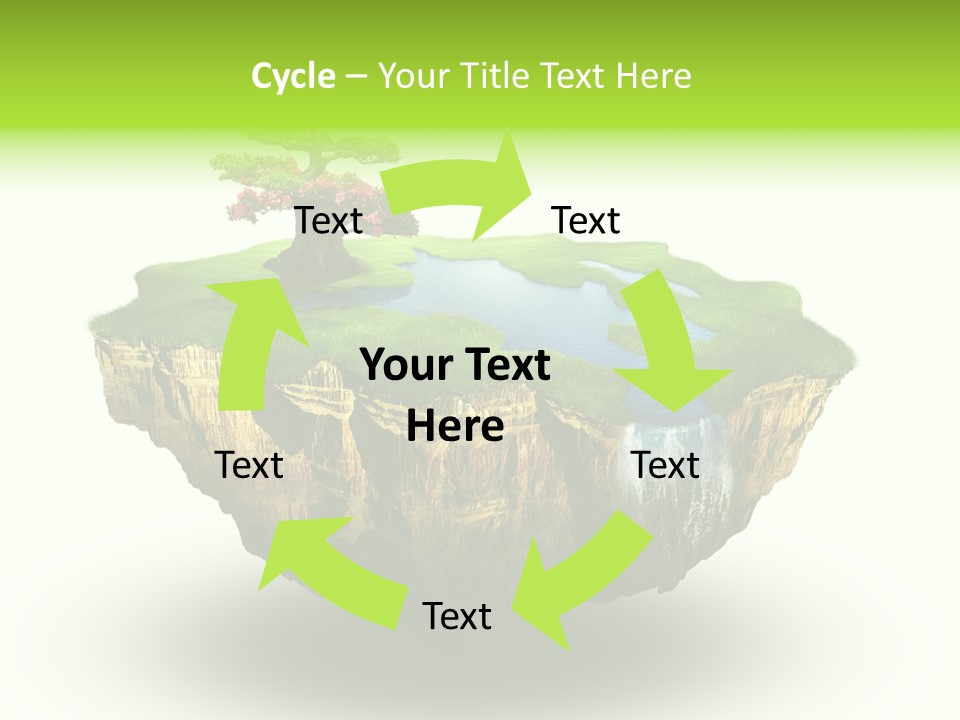 Cycle – Your Title Text Here

Text

Text

Your Text Here

Text

Text

Text